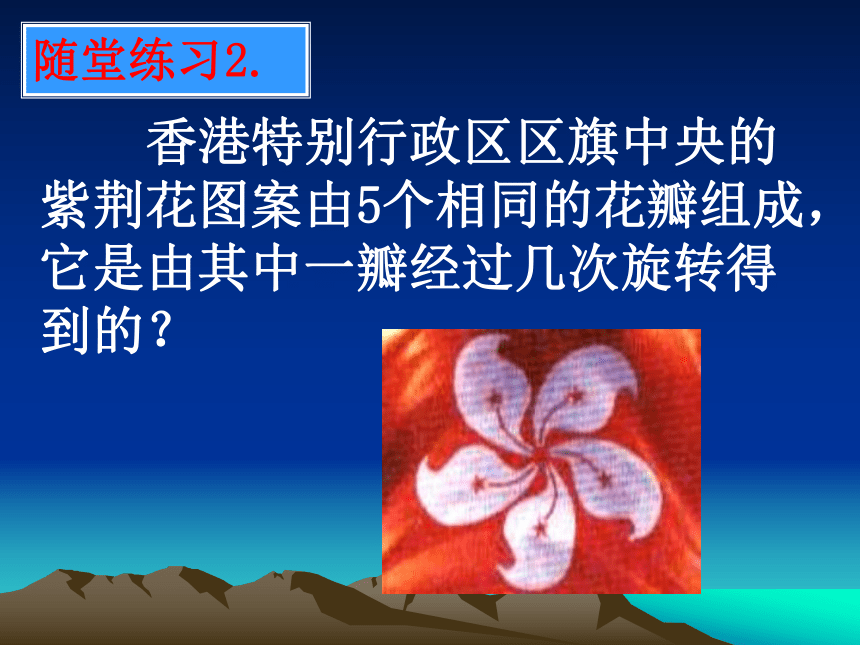 随堂练习2.

香港特别行政区区旗中央的紫荆花图案由5个相同的花瓣组成，它是由其中一瓣经过几次旋转得到的？